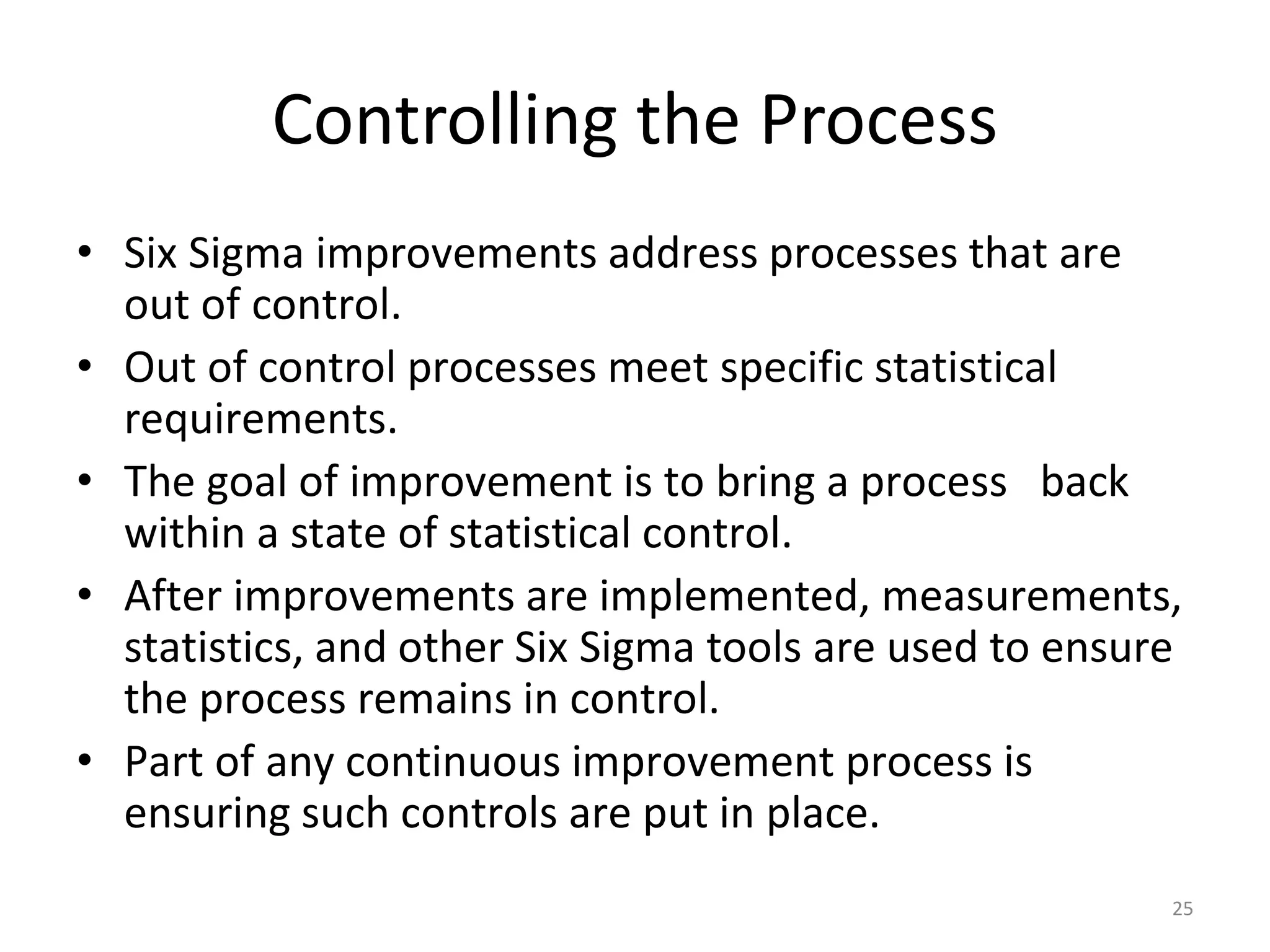 Controlling the Process

• Six Sigma improvements address processes that are out of control.
• Out of control processes meet specific statistical requirements.
• The goal of improvement is to bring a process back within a state of statistical control.
• After improvements are implemented, measurements, statistics, and other Six Sigma tools are used to ensure the process remains in control.
• Part of any continuous improvement process is ensuring such controls are put in place.

25